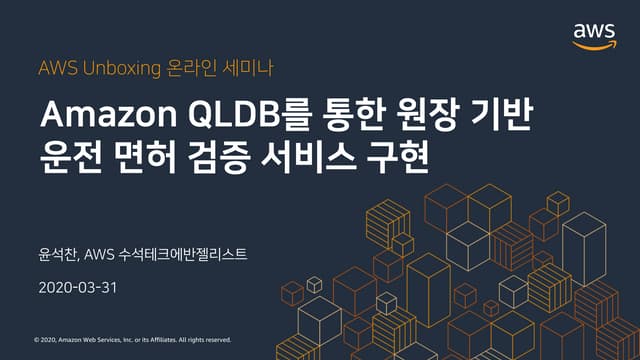 aws

AWS Unboxing 온라인 세미나

Amazon QLDB를 통한 원장 기반 운전 면허 검증 서비스 구현

윤석찬, AWS 수석테크에반젤리스트

2020-03-31

© 2020, Amazon Web Services, Inc. or its Affiliates. All rights reserved.